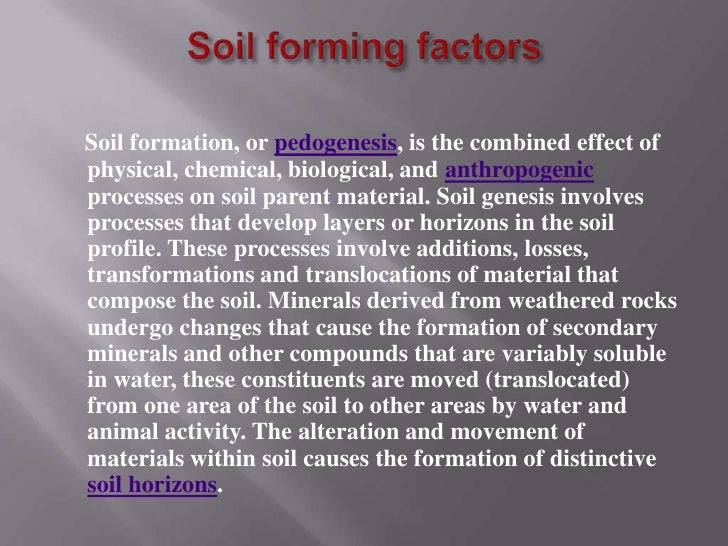 Soil forming factors

Soil formation, or pedogenesis, is the combined effect of physical, chemical, biological, and anthropogenic processes on soil parent material. Soil genesis involves processes that develop layers or horizons in the soil profile. These processes involve additions, losses, transformations and translocations of material that compose the soil. Minerals derived from weathered rocks undergo changes that cause the formation of secondary minerals and other compounds that are variably soluble in water, these constituents are moved (translocated) from one area of the soil to other areas by water and animal activity. The alteration and movement of materials within soil causes the formation of distinctive soil horizons.